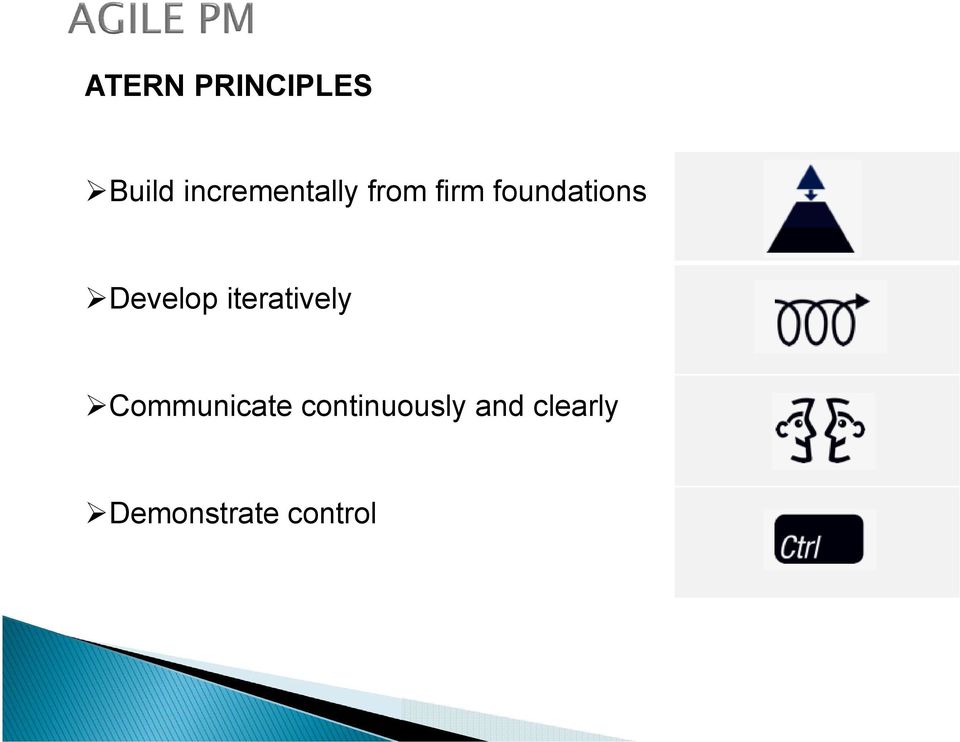 AGILE PM

ATERN PRINCIPLES

➢Build incrementally from firm foundations

➢Develop iteratively

➢Communicate continuously and clearly

➢Demonstrate control

Ctrl